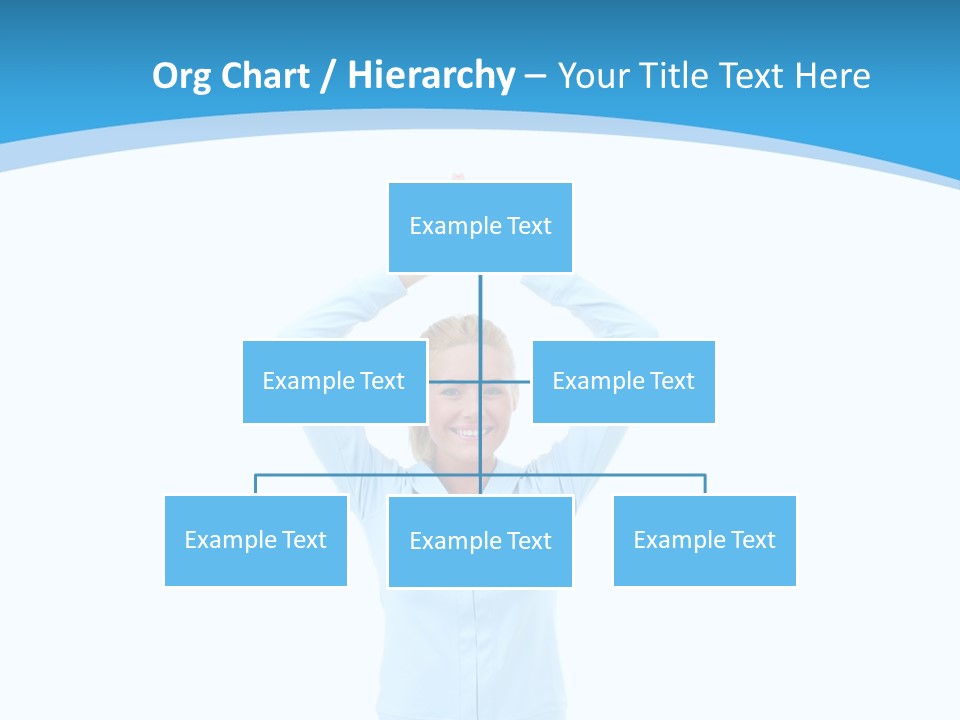 Org Chart / Hierarchy – Your Title Text Here

Example Text

Example Text

Example Text

Example Text

Example Text

Example Text